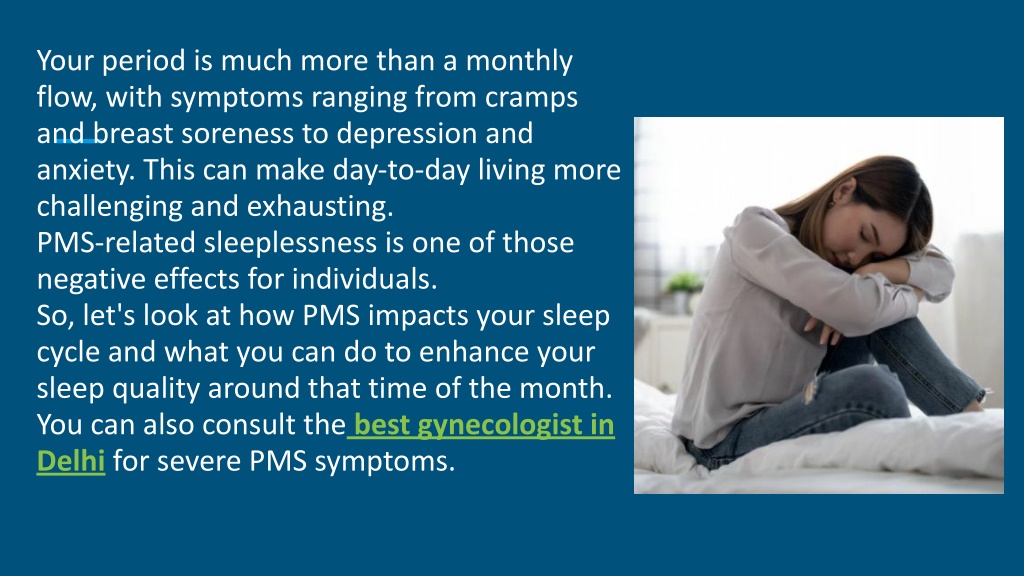 Your period is much more than a monthly flow, with symptoms ranging from cramps and breast soreness to depression and anxiety. This can make day-to-day living more challenging and exhausting.
PMS-related sleeplessness is one of those negative effects for individuals.
So, let's look at how PMS impacts your sleep cycle and what you can do to enhance your sleep quality around that time of the month.
You can also consult the best gynecologist in Delhi for severe PMS symptoms.